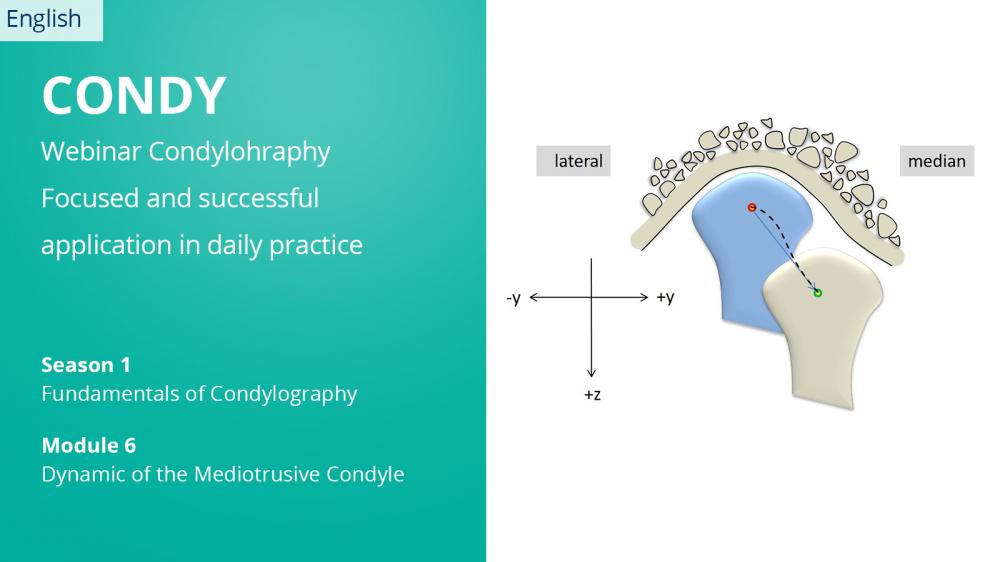 English

CONDY

Webinar Condylohraphy
Focused and successful
application in daily practice

Season 1
Fundamentals of Condylography

Module 6
Dynamic of the Mediotrusive Condyle

lateral

median

-y

+y

+z